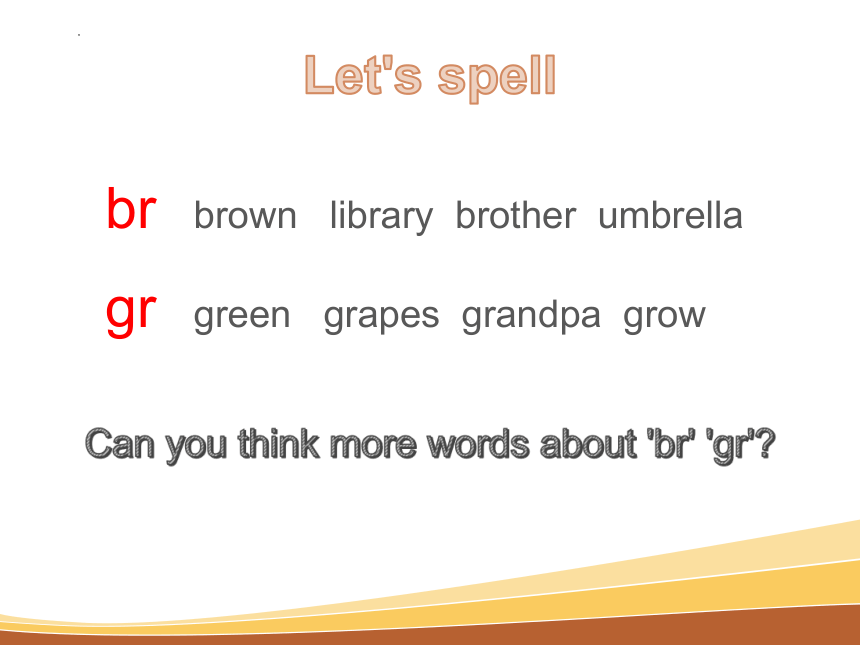 Let's spell

br brown library brother umbrella

gr green grapes grandpa grow

Can you think more words about 'br' 'gr'?